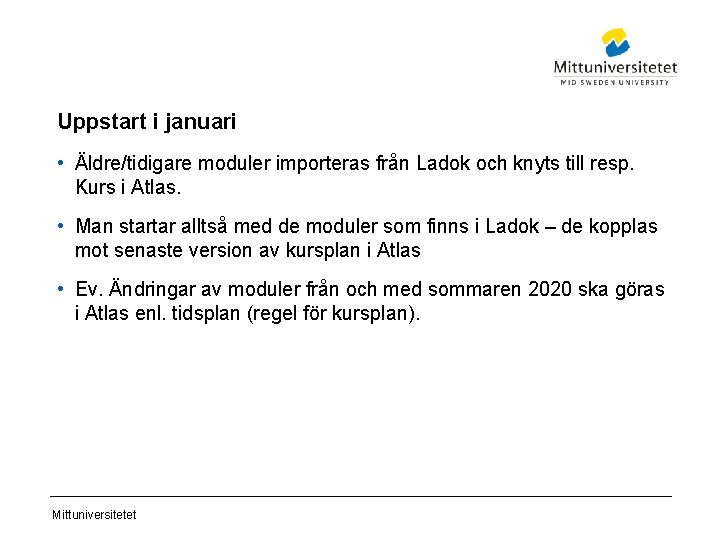 Mittuniversitetet
MID SWEDEN UNIVERSITY

Uppstart i januari

• Äldre/tidigare moduler importeras från Ladok och knyts till resp. Kurs i Atlas.

• Man startar alltså med de moduler som finns i Ladok – de kopplas mot senaste version av kursplan i Atlas

• Ev. Ändringar av moduler från och med sommaren 2020 ska göras i Atlas enl. tidsplan (regel för kursplan).

Mittuniversitetet